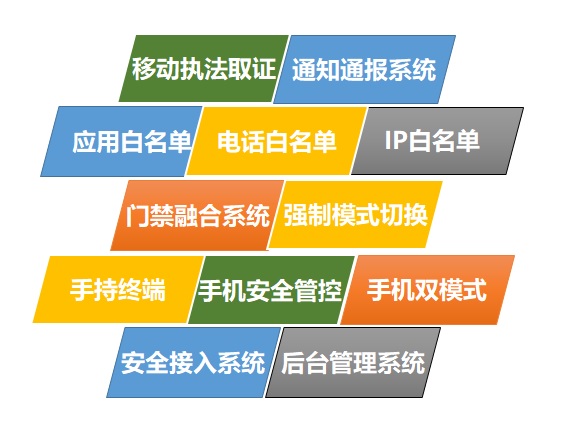 移动执法取证 通知通报系统

应用白名单 电话白名单 IP白名单

门禁融合系统 强制模式切换

手持终端 手机安全管控 手机双模式

安全接入系统 后台管理系统